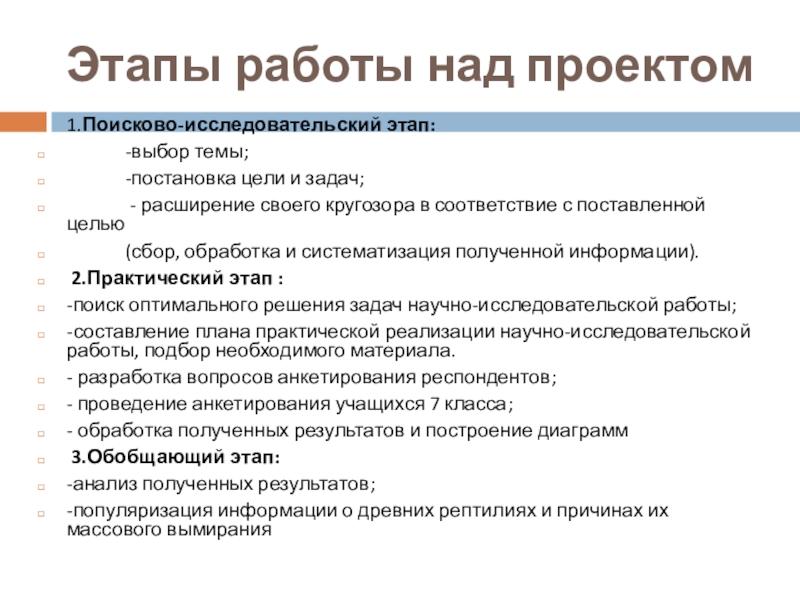 Этапы работы над проектом

1.Поисково-исследовательский этап:

-выбор темы;

-постановка цели и задач;

- расширение своего кругозора в соответствие с поставленной целью

(сбор, обработка и систематизация полученной информации).

2.Практический этап :

-поиск оптимального решения задач научно-исследовательской работы;

-составление плана практической реализации научно-исследовательской работы, подбор необходимого материала.

- разработка вопросов анкетирования респондентов;

- проведение анкетирования учащихся 7 класса;

- обработка полученных результатов и построение диаграмм

3.Обобщающий этап:

-анализ полученных результатов;

-популяризация информации о древних рептилиях и причинах их массового вымирания